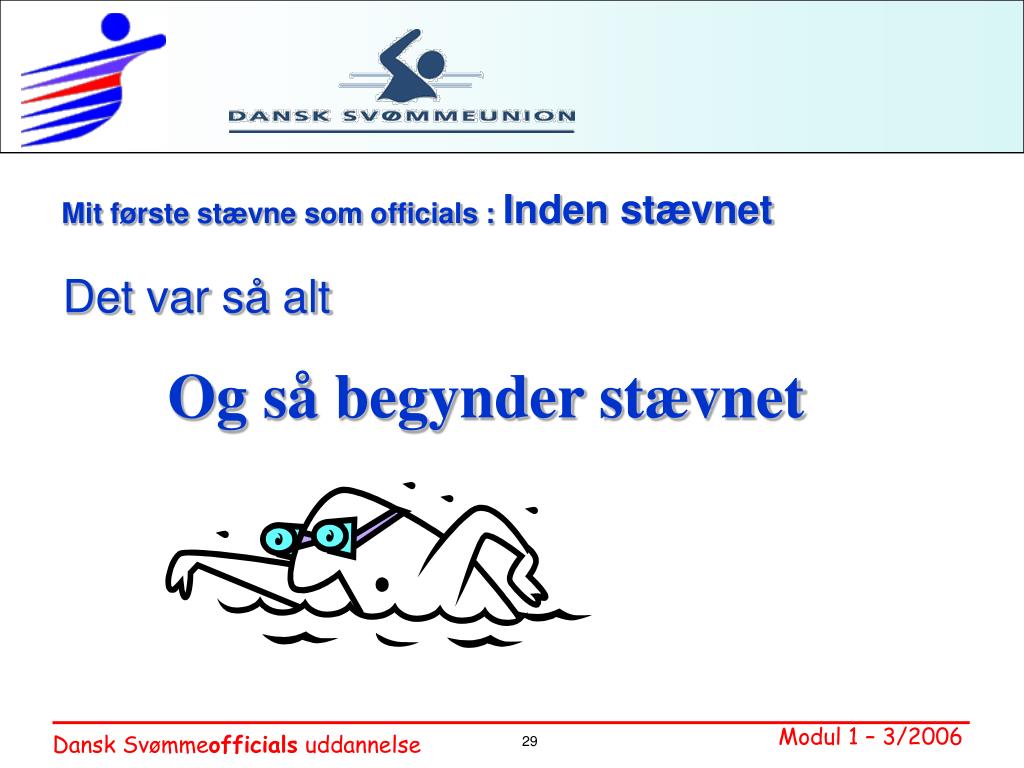 DANSK SVØMMEUNION

Mit første stævne som officials : Inden stævnet

Det var så alt

Og så begynder stævnet

Dansk Svømmeofficials uddannelse

29

Modul 1 – 3/2006